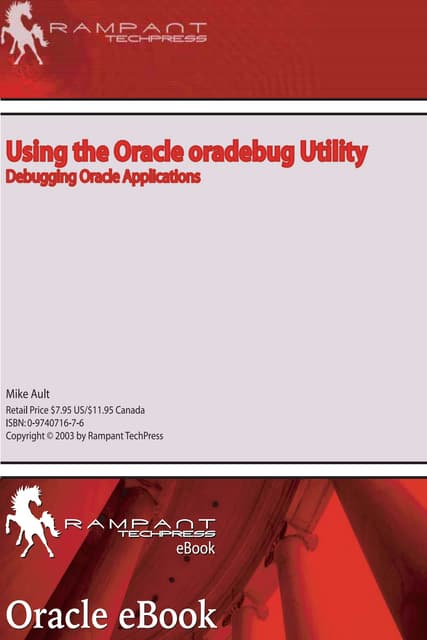 RAMPANT
TECHPRESS

Using the Oracle oradebug Utility
Debugging Oracle Applications

Mike Ault
Retail Price $7.95 US/$11.95 Canada
ISBN: 0-9740716-7-6
Copyright © 2003 by Rampant TechPress

RAMPANT
TECHPRESS
eBook

Oracle eBook